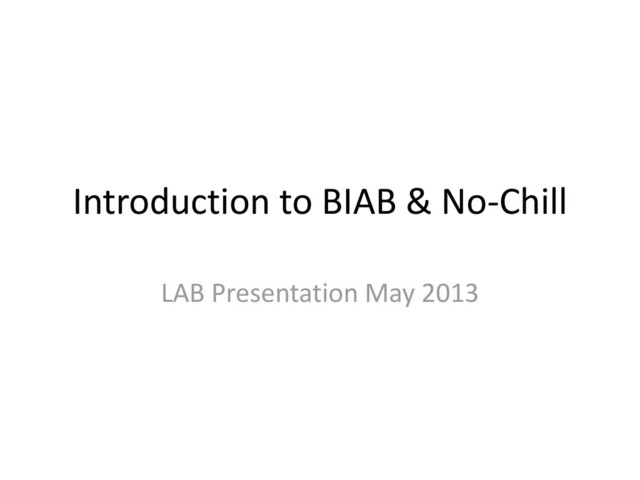 Introduction to BIAB & No-Chill

LAB Presentation May 2013